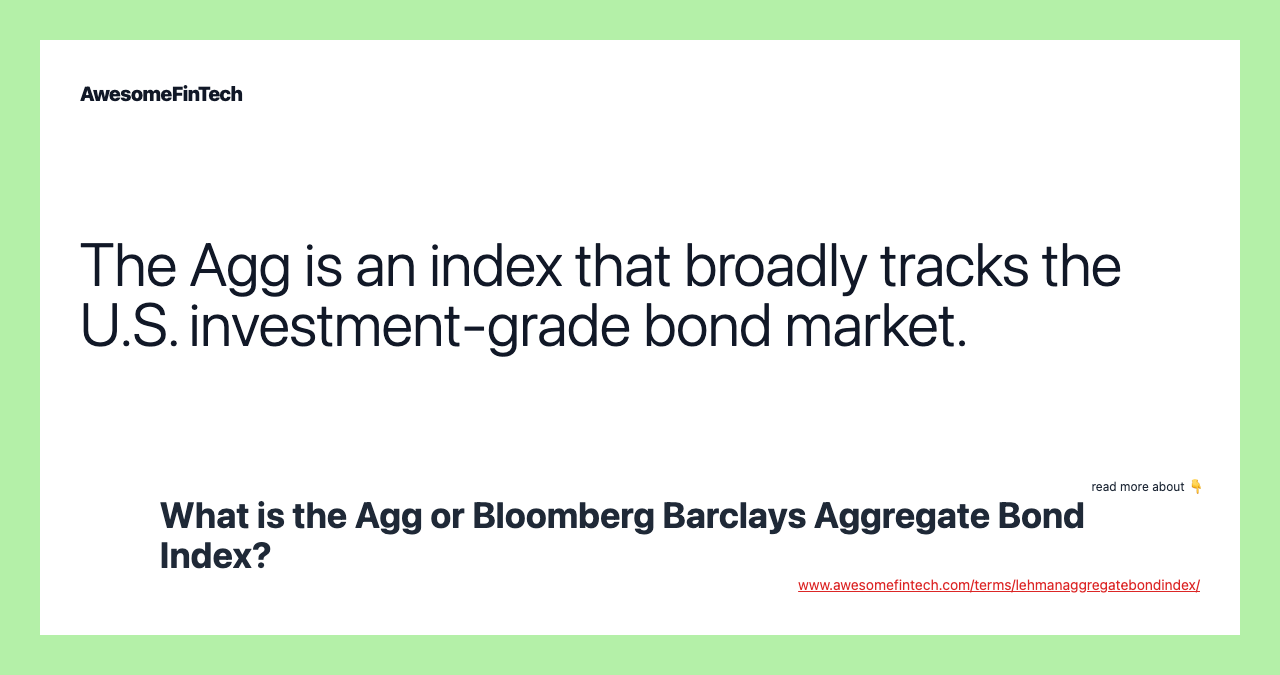 AwesomeFinTech

The Agg is an index that broadly tracks the U.S. investment-grade bond market.

read more about 👇

What is the Agg or Bloomberg Barclays Aggregate Bond Index?

www.awesomefintech.com/terms/lehmanaggregatebondindex/